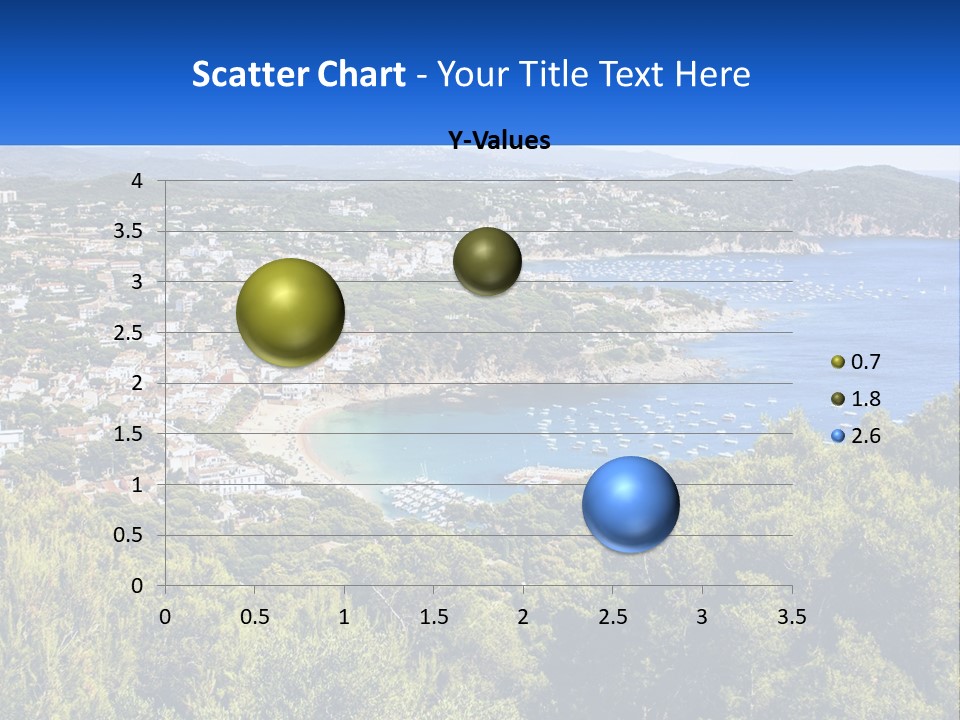 Scatter Chart - Your Title Text Here

Y-Values

4
3.5
3
2.5
2
1.5
1
0.5
0

0 0.5 1 1.5 2 2.5 3 3.5

0.7
1.8
2.6